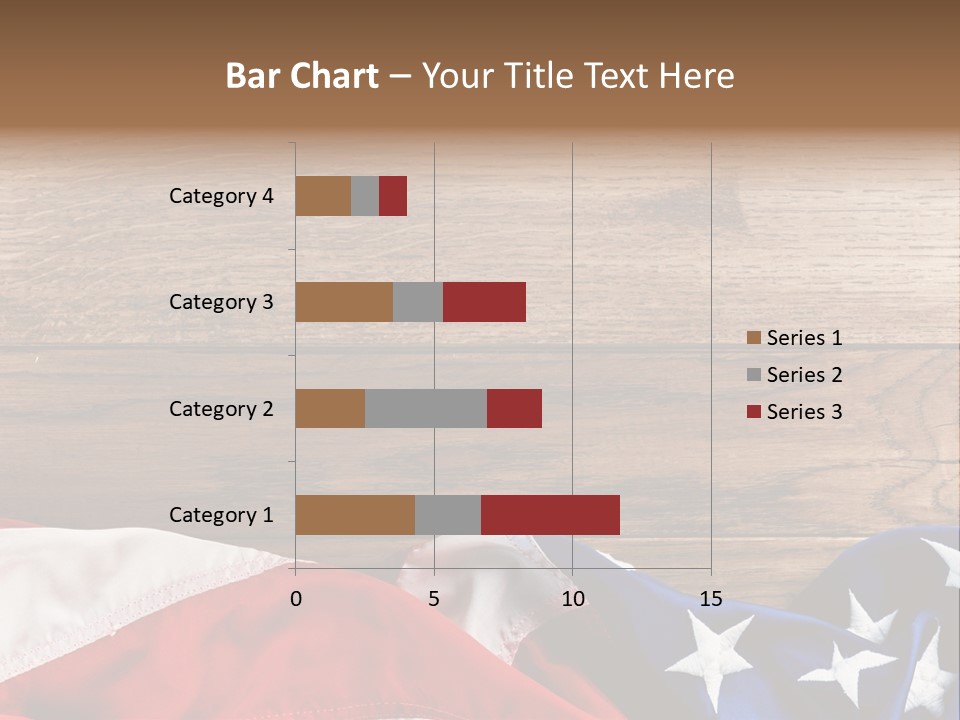 Bar Chart – Your Title Text Here

Category 4
Category 3
Category 2
Category 1

0
5
10
15

Series 1
Series 2
Series 3